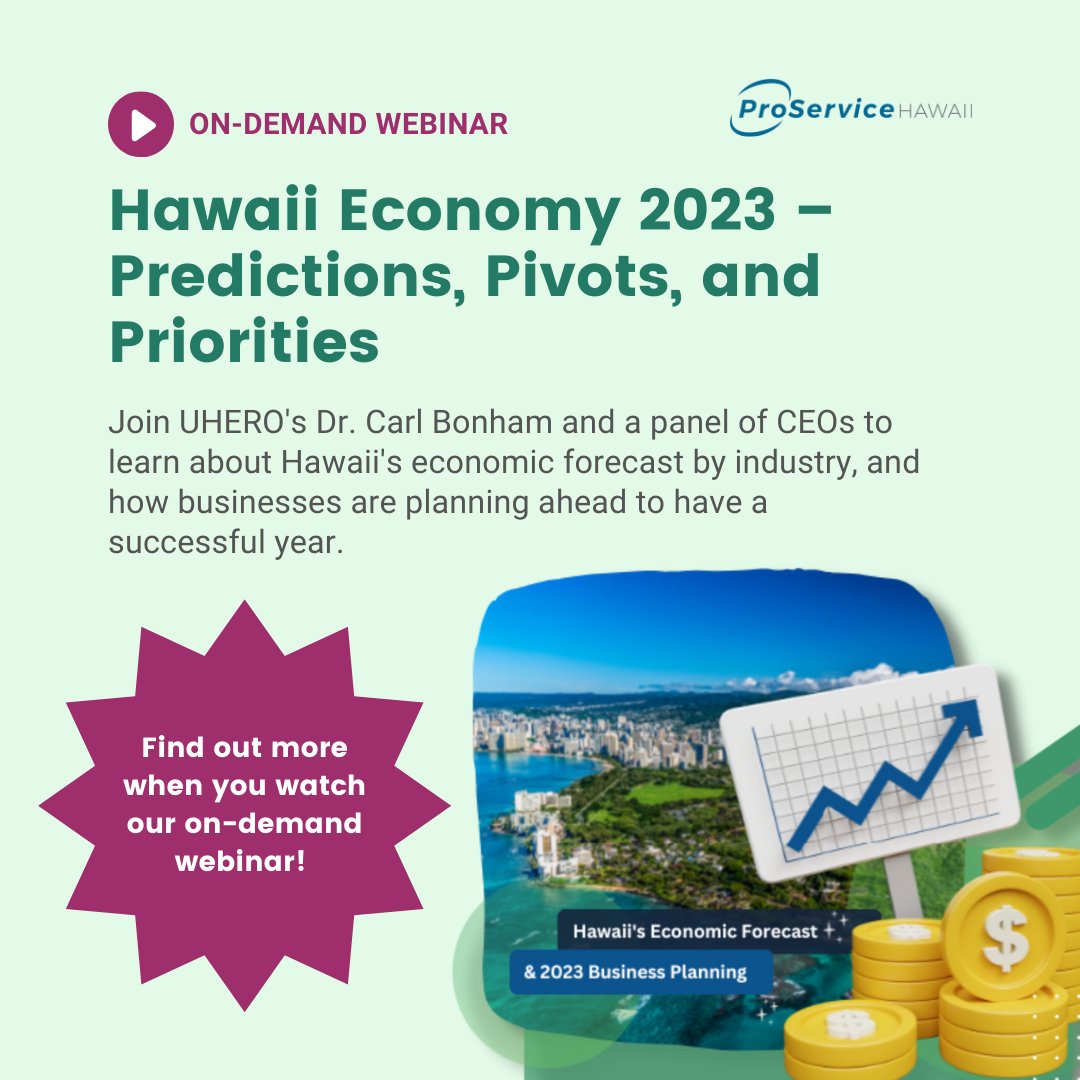 ON-DEMAND WEBINAR

ProService HAWAII

Hawaii Economy 2023 – Predictions, Pivots, and Priorities

Join UHERO's Dr. Carl Bonham and a panel of CEOs to learn about Hawaii's economic forecast by industry, and how businesses are planning ahead to have a successful year.

Find out more when you watch our on-demand webinar!

Hawaii's Economic Forecast

& 2023 Business Planning

$